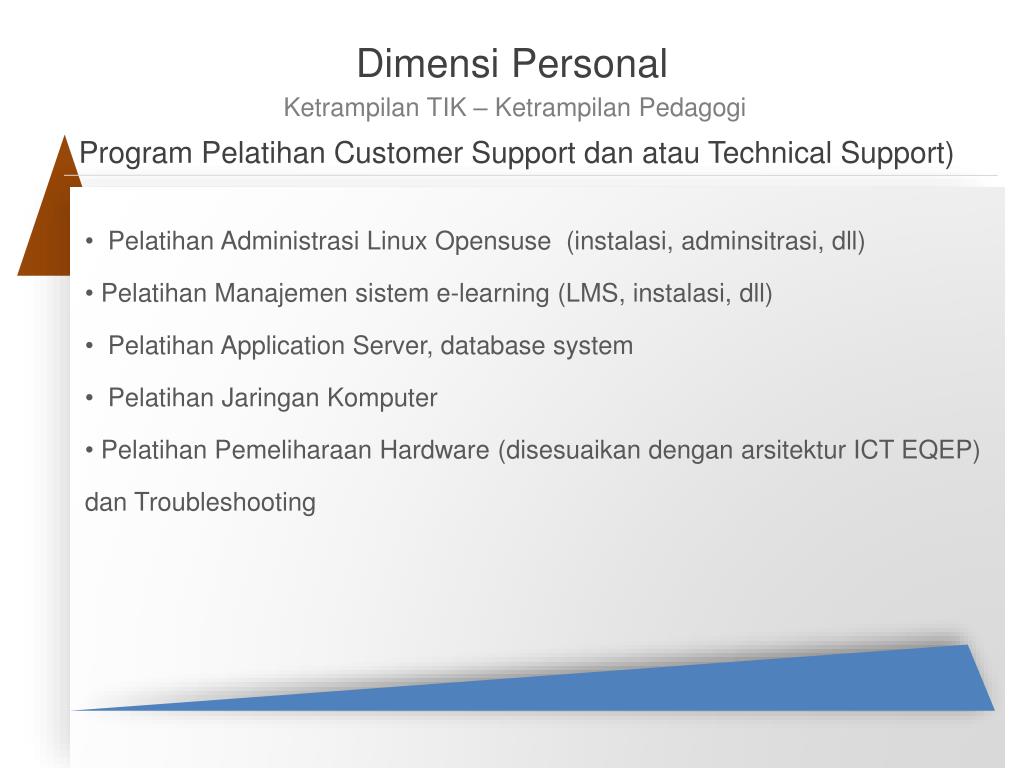 Dimensi Personal
Ketrampilan TIK – Ketrampilan Pedagogi

Program Pelatihan Customer Support dan atau Technical Support)

• Pelatihan Administrasi Linux Opensuse (instalasi, adminsitrasi, dll)

• Pelatihan Manajemen sistem e-learning (LMS, instalasi, dll)

• Pelatihan Application Server, database system

• Pelatihan Jaringan Komputer

• Pelatihan Pemeliharaan Hardware (disesuaikan dengan arsitektur ICT EQEP) dan Troubleshooting